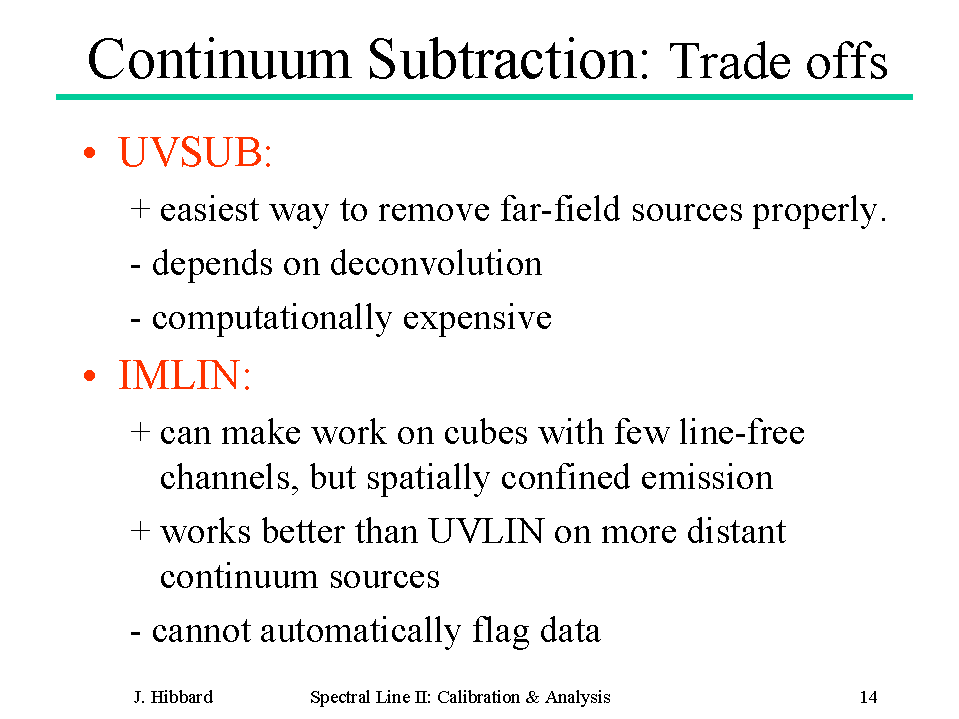 Continuum Subtraction: Trade offs

• UVSUB:

+ easiest way to remove far-field sources properly.

- depends on deconvolution

- computationally expensive

• IMLIN:

+ can make work on cubes with few line-free channels, but spatially confined emission

+ works better than UVLIN on more distant continuum sources

- cannot automatically flag data

J. Hibbard Spectral Line II: Calibration & Analysis 14